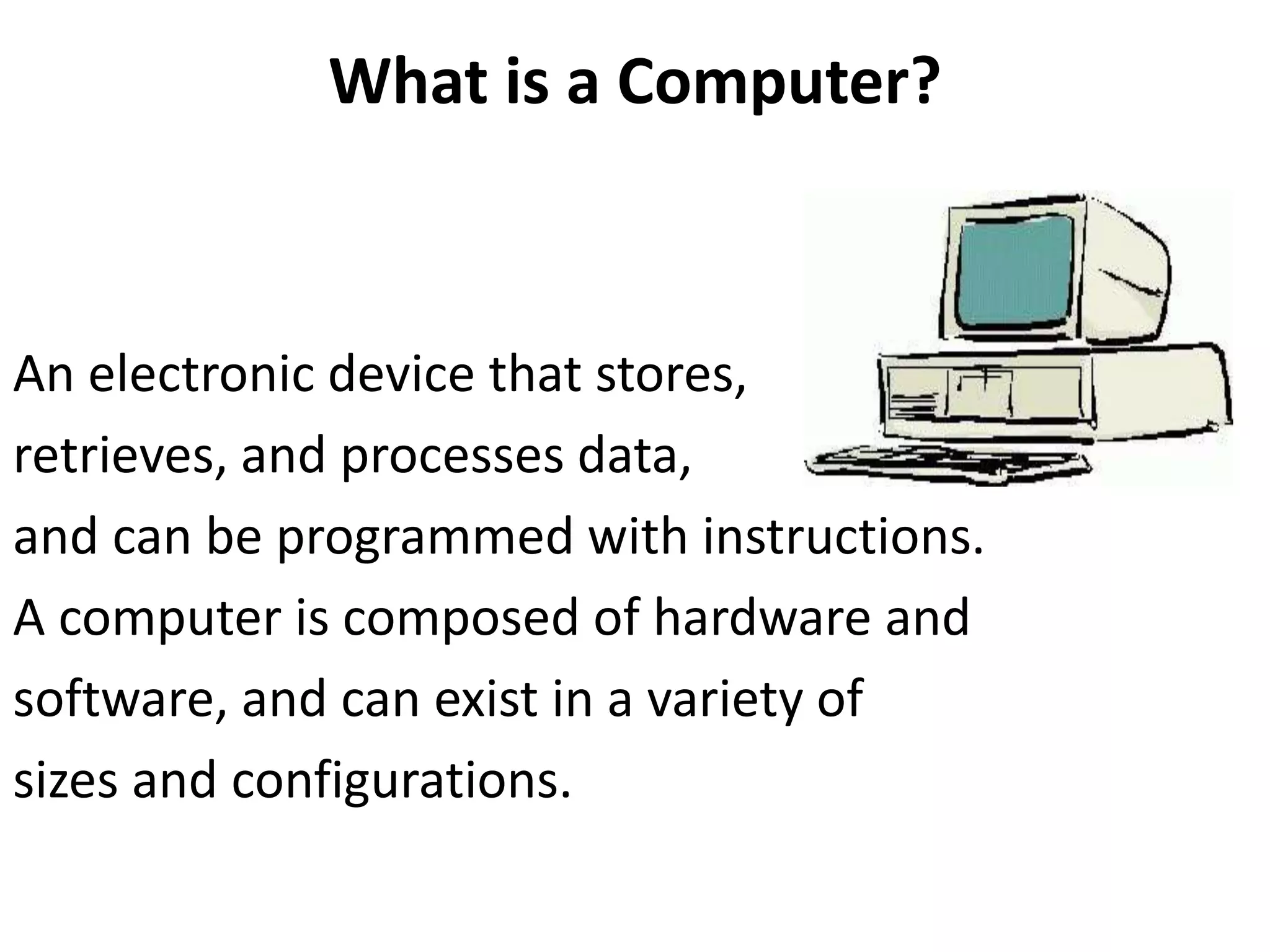 What is a Computer?

An electronic device that stores, retrieves, and processes data, and can be programmed with instructions. A computer is composed of hardware and software, and can exist in a variety of sizes and configurations.